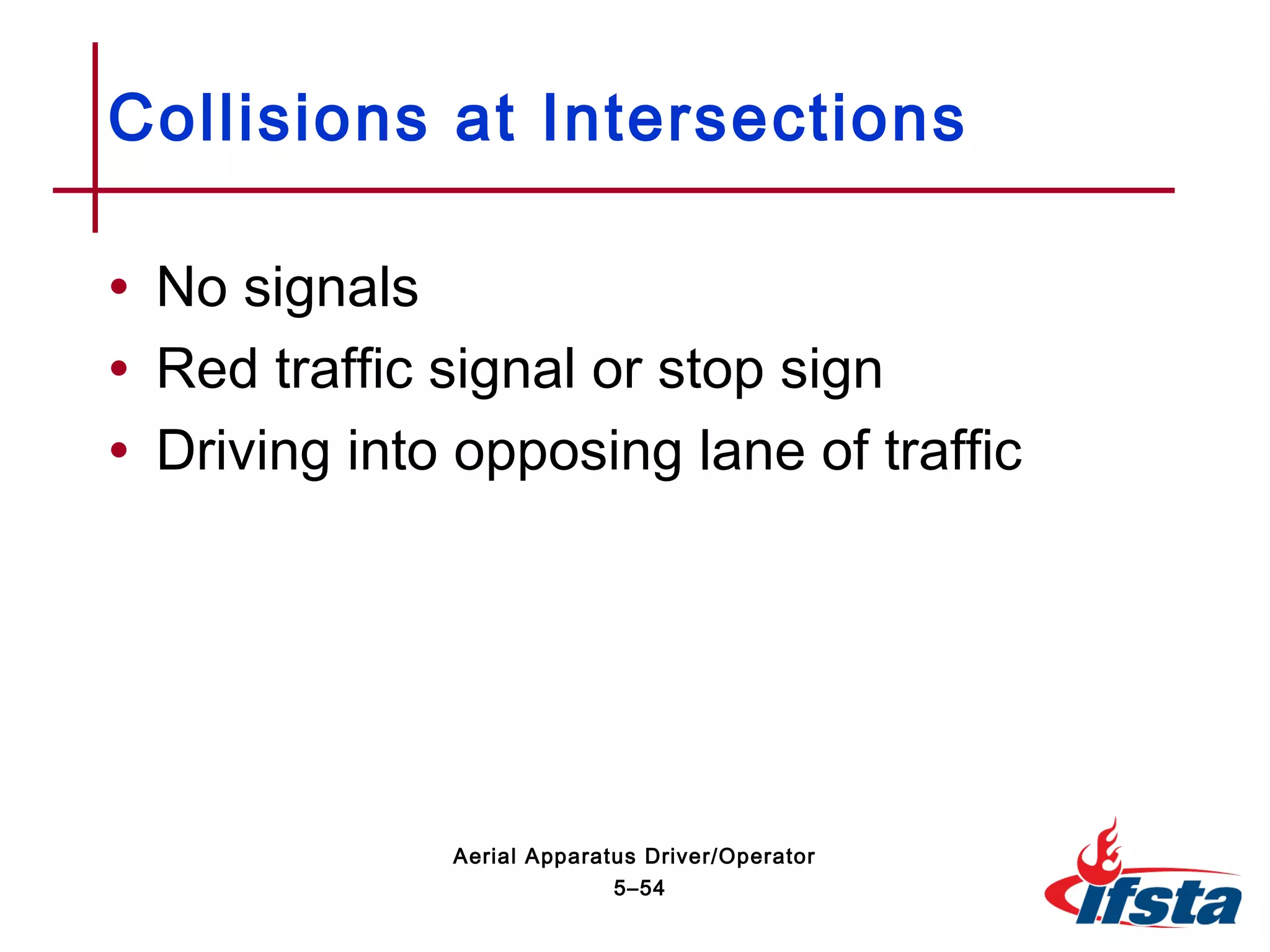 Collisions at Intersections

• No signals
• Red traffic signal or stop sign
• Driving into opposing lane of traffic

Aerial Apparatus Driver/Operator
5–54

ifsta